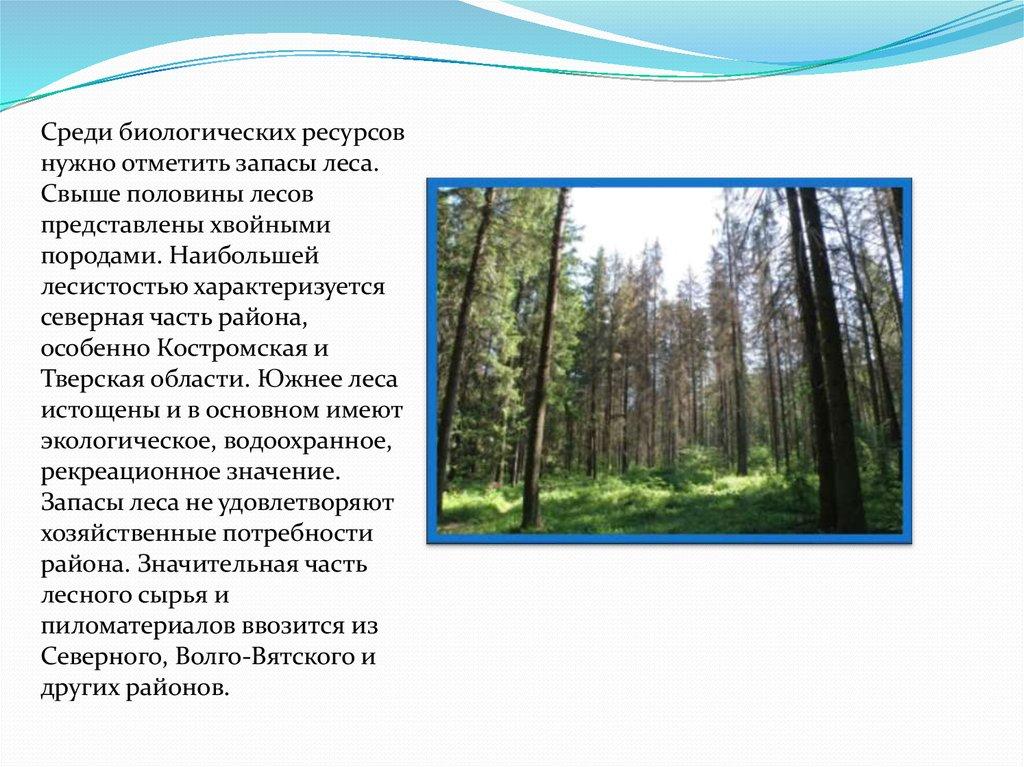 Среди биологических ресурсов нужно отметить запасы леса. Свыше половины лесов представлены хвойными породами. Наибольшей лесистостью характеризуется северная часть района, особенно Костромская и Тверская области. Южнее леса истощены и в основном имеют экологическое, водоохранное, рекреационное значение. Запасы леса не удовлетворяют хозяйственные потребности района. Значительная часть лесного сырья и пиломатериалов ввозится из Северного, Волго-Вятского и других районов.